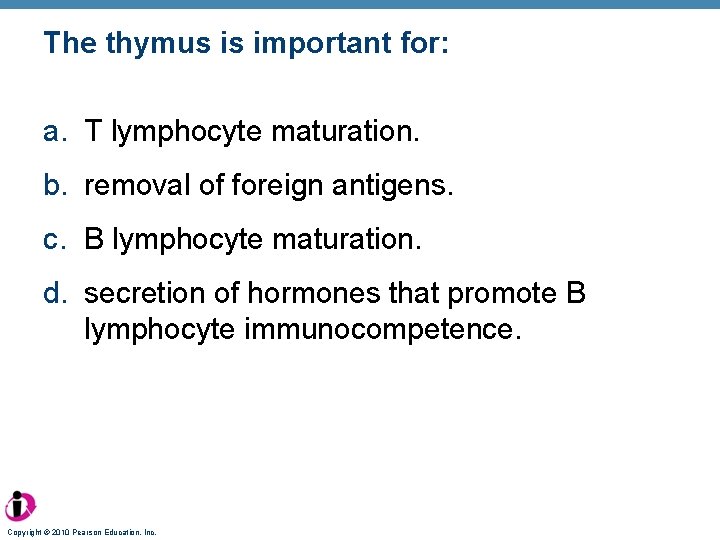 The thymus is important for:

a. T lymphocyte maturation.

b. removal of foreign antigens.

c. B lymphocyte maturation.

d. secretion of hormones that promote B lymphocyte immunocompetence.

Copyright © 2010 Pearson Education, Inc.